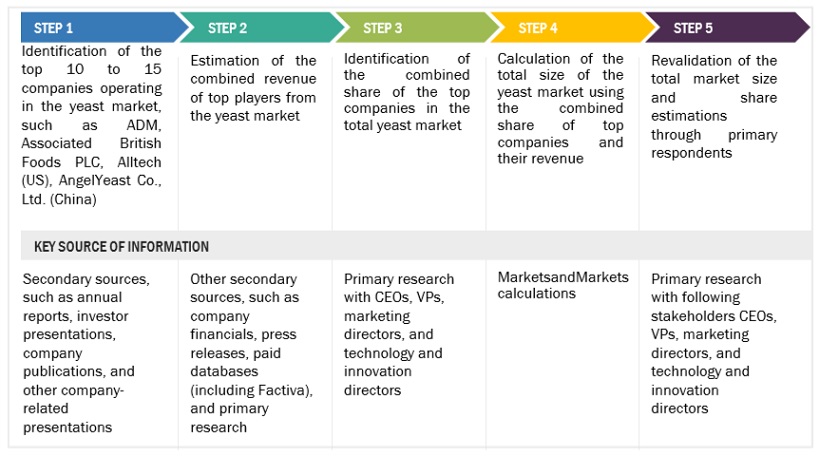 | STEP 1 | STEP 2 | STEP 3 | STEP 4 | STEP 5 |
|---|---|---|---|---|
| Identification of the top 10 to 15 companies operating in the yeast market, such as ADM, Associated British Foods PLC, Alltech (US), AngelYeast Co., Ltd. (China) | Estimation of the combined revenue of top players from the yeast market | Identification of the combined share of the top companies in the total yeast market | Calculation of the total size of the yeast market using the combined share of top companies and their revenue | Revalidation of the total market size and share estimations through primary respondents |
| KEY SOURCE OF INFORMATION | | | | |
| Secondary sources, such as annual reports, investor presentations, company publications, and other company-related presentations | Other secondary sources, such as company financials, press releases, paid databases (including Factiva), and primary research | Primary research with CEOs, VPs, marketing directors, and technology and innovation directors | MarketsandMarkets calculations | Primary research with following stakeholders CEOs, VPs, marketing directors, and technology and innovation directors |